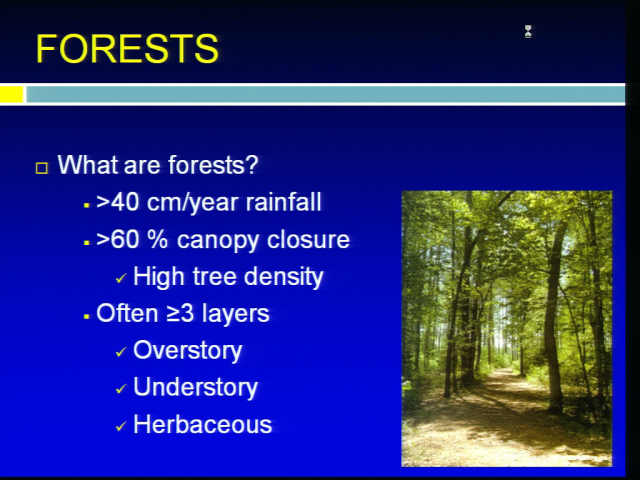 FORESTS

What are forests?

>40 cm/year rainfall

>60 % canopy closure

High tree density

Often ≥3 layers

Overstory

Understory

Herbaceous